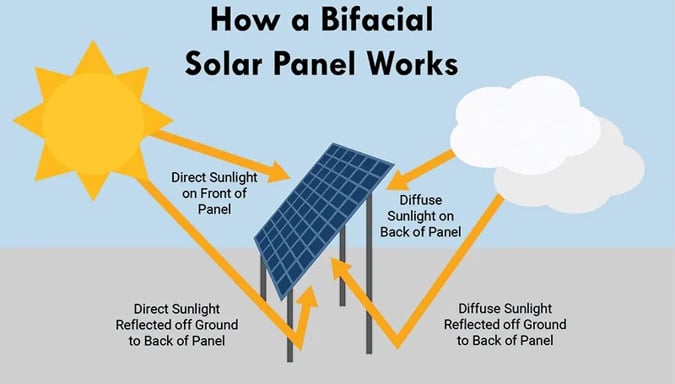 How a Bifacial Solar Panel Works

Direct Sunlight on Front of Panel

Diffuse Sunlight on Back of Panel

Direct Sunlight Reflected off Ground to Back of Panel

Diffuse Sunlight Reflected off Ground to Back of Panel